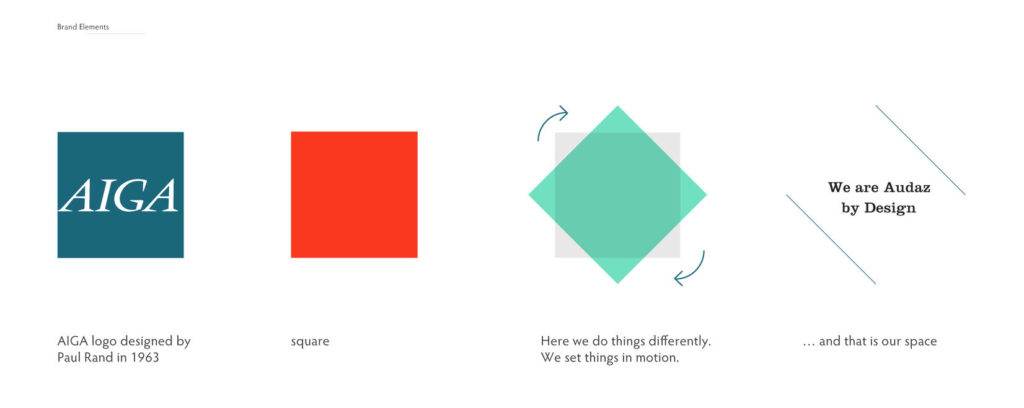 Brand Elements

AIGA

We are Audaz by Design

AIGA logo designed by Paul Rand in 1963

square

Here we do things differently. We set things in motion.

… and that is our space